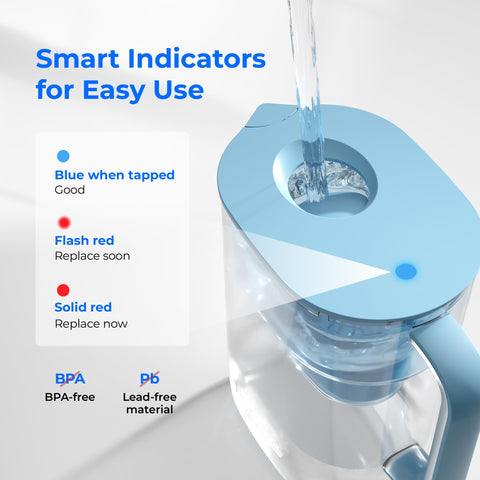 Smart Indicators for Easy Use

Blue when tapped
Good

Flash red
Replace soon

Solid red
Replace now

BPA
BPA-free

Pb
Lead-free material